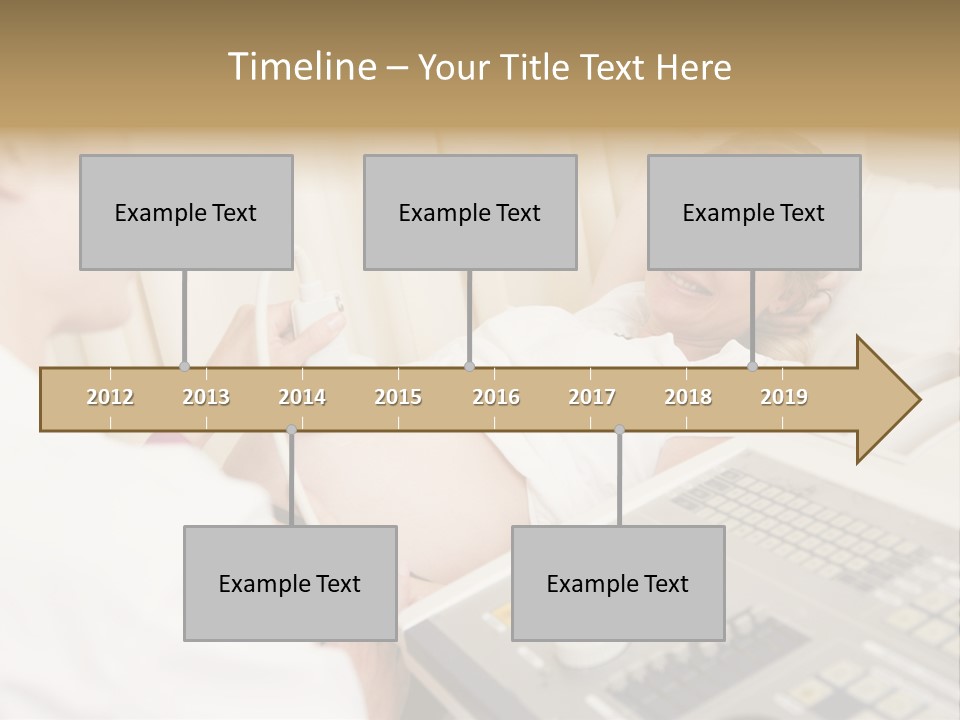 Timeline – Your Title Text Here

Example Text

Example Text

Example Text

2012 2013 2014 2015 2016 2017 2018 2019

Example Text

Example Text